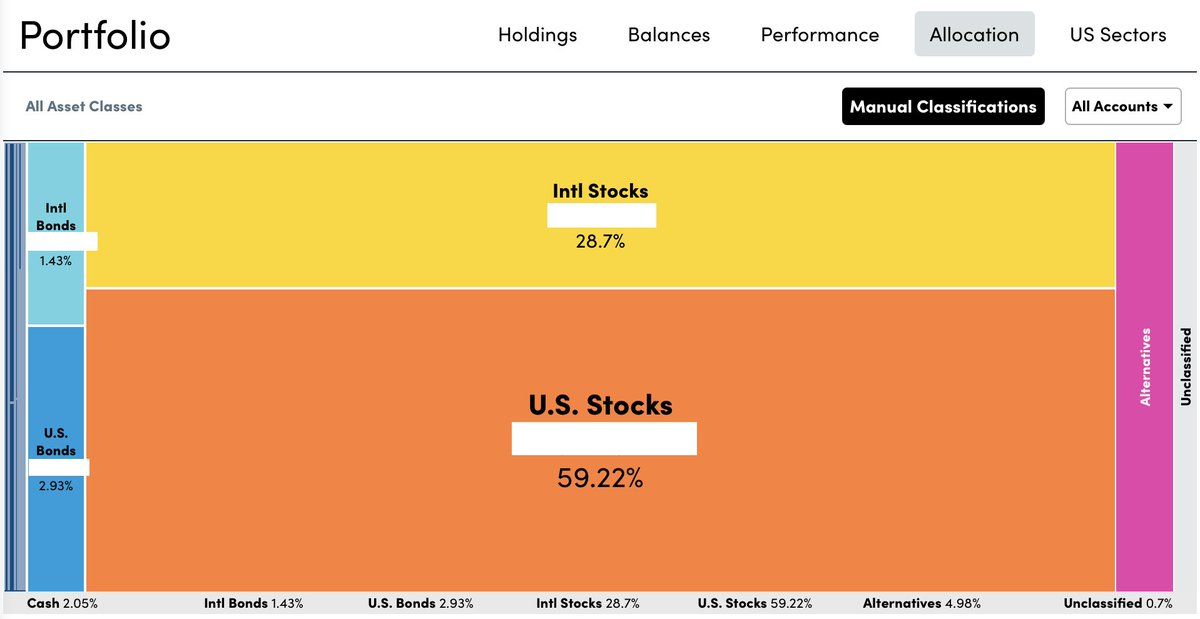 Portfolio

Holdings Balances Performance Allocation US Sectors

All Asset Classes

Manual Classifications

All Accounts

Intl Bonds
1.43%

U.S. Bonds
2.93%

Intl Stocks
28.7%

U.S. Stocks
59.22%

Alternatives

Unclassified

Cash 2.05% Intl Bonds 1.43% U.S. Bonds 2.93% Intl Stocks 28.7% U.S. Stocks 59.22% Alternatives 4.98% Unclassified 0.7%